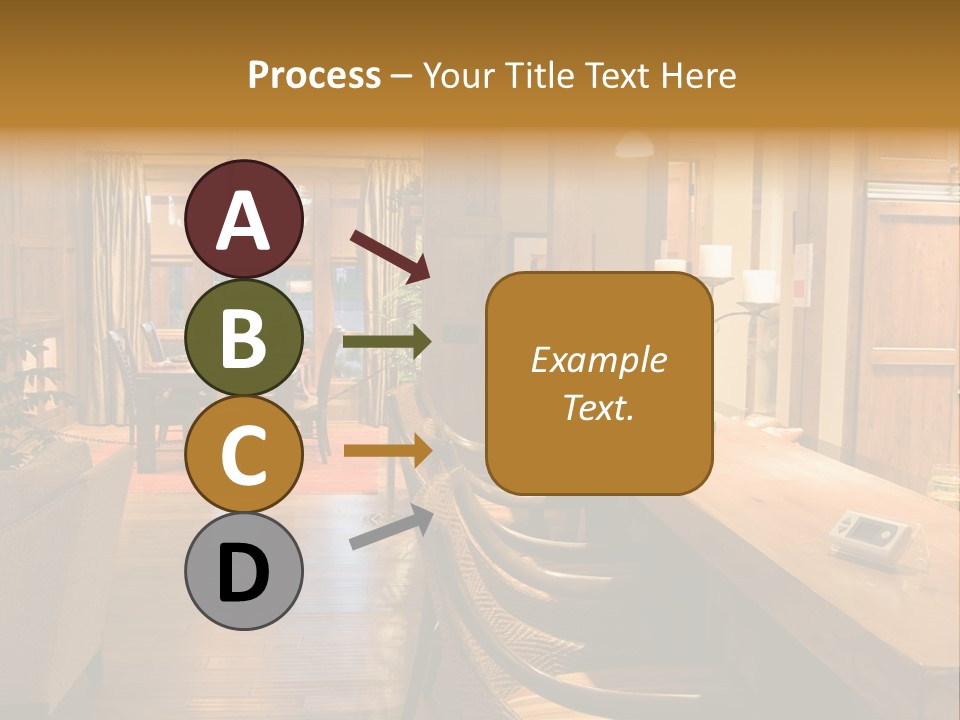 Process – Your Title Text Here

A

B

C

D

Example Text.